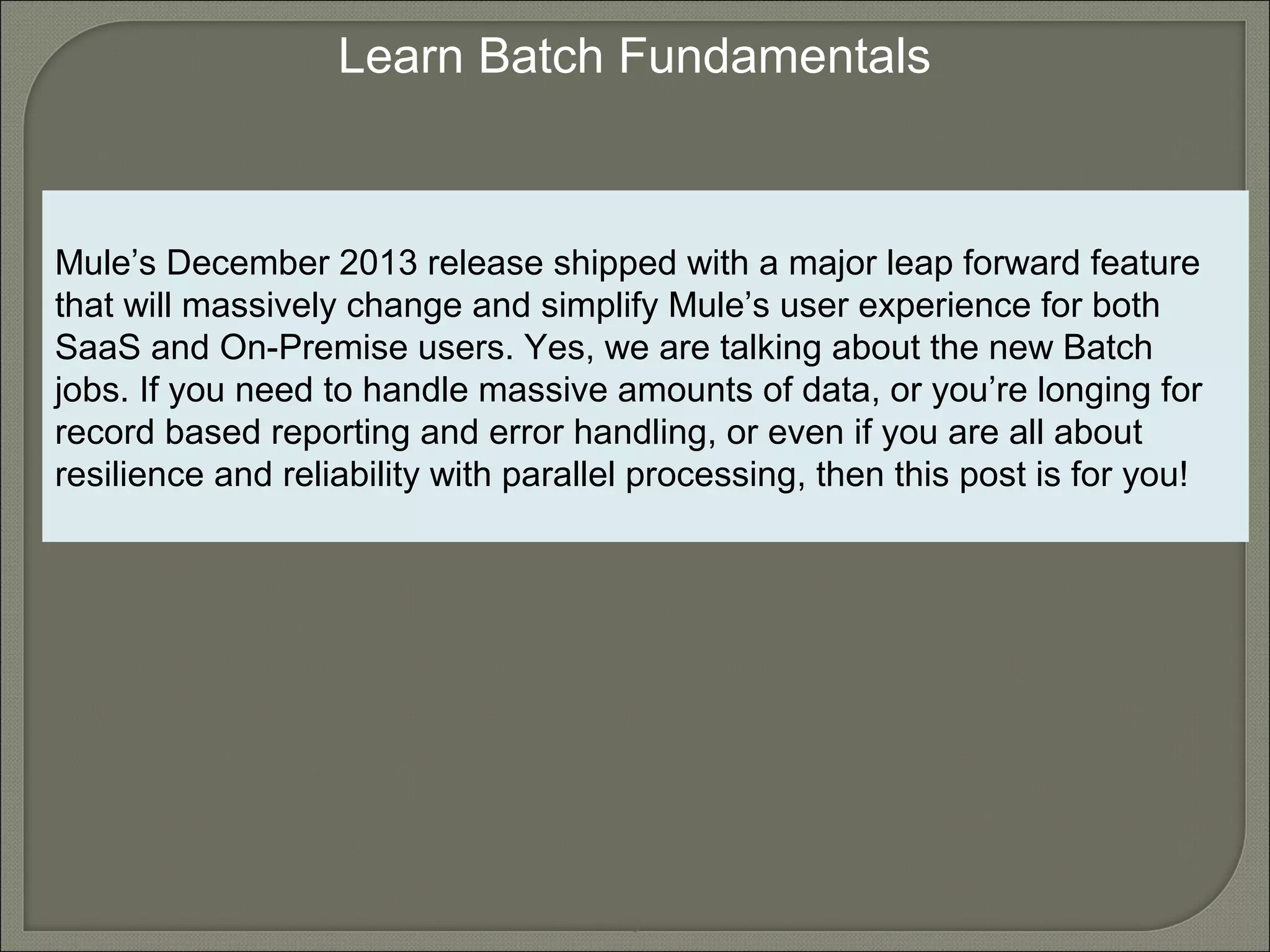 Learn Batch Fundamentals

Mule’s December 2013 release shipped with a major leap forward feature that will massively change and simplify Mule’s user experience for both SaaS and On-Premise users. Yes, we are talking about the new Batch jobs. If you need to handle massive amounts of data, or you’re longing for record based reporting and error handling, or even if you are all about resilience and reliability with parallel processing, then this post is for you!